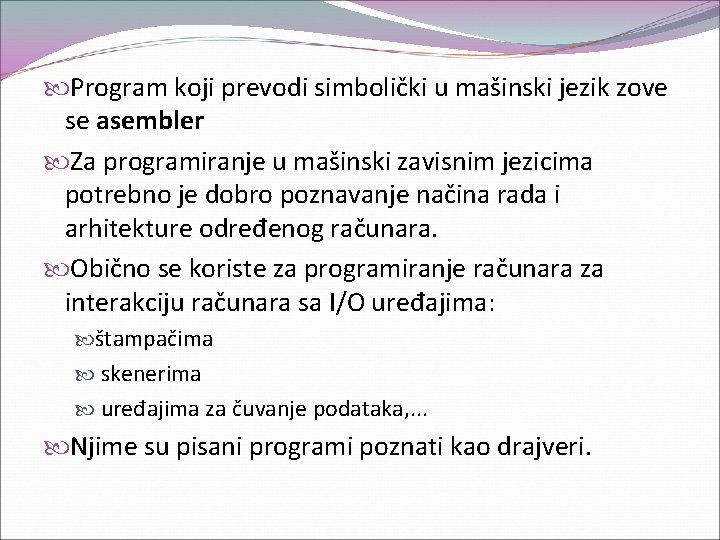 Program koji prevodi simbolički u mašinski jezik zove se asembler

Za programiranje u mašinski zavisnim jezicima potrebno je dobro poznavanje načina rada i arhitekture određenog računara.

Obično se koriste za programiranje računara za interakciju računara sa I/O uređajima:

štampačima

skenerima

uređajima za čuvanje podataka,...

Njime su pisani programi poznati kao drajveri.